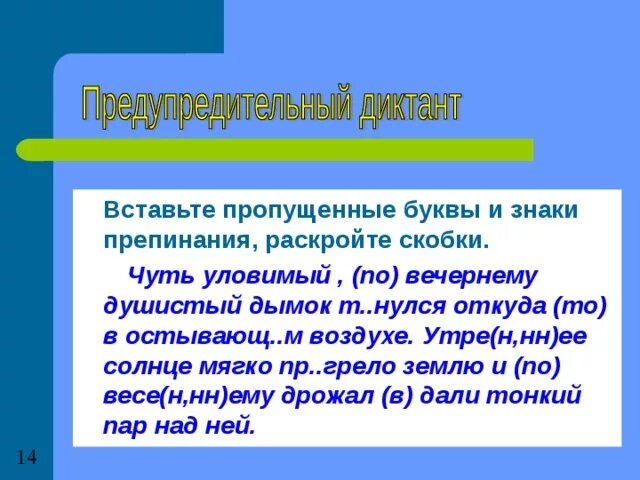 Предупредительный диктант

Вставьте пропущенные буквы и знаки препинания, раскройте скобки.

Чуть уловимый , (по) вечернему душистый дымок т..нулся откуда (то) в остывающ..м воздухе. Утре(н,нн)ее солнце мягко пр..грело землю и (по) весе(н,нн)ему дрожал (в) дали тонкий пар над ней.

14